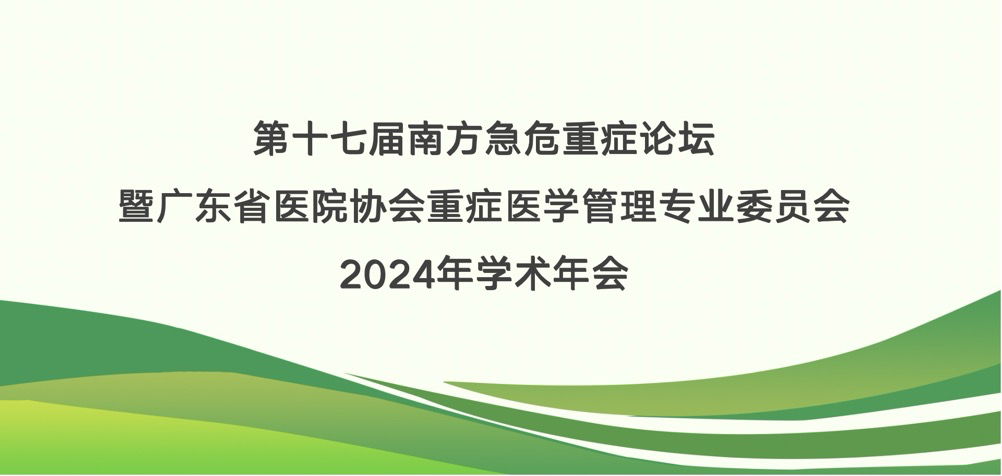 第十七届南方急危重症论坛
暨广东省医院协会重症医学管理专业委员会
2024年学术年会